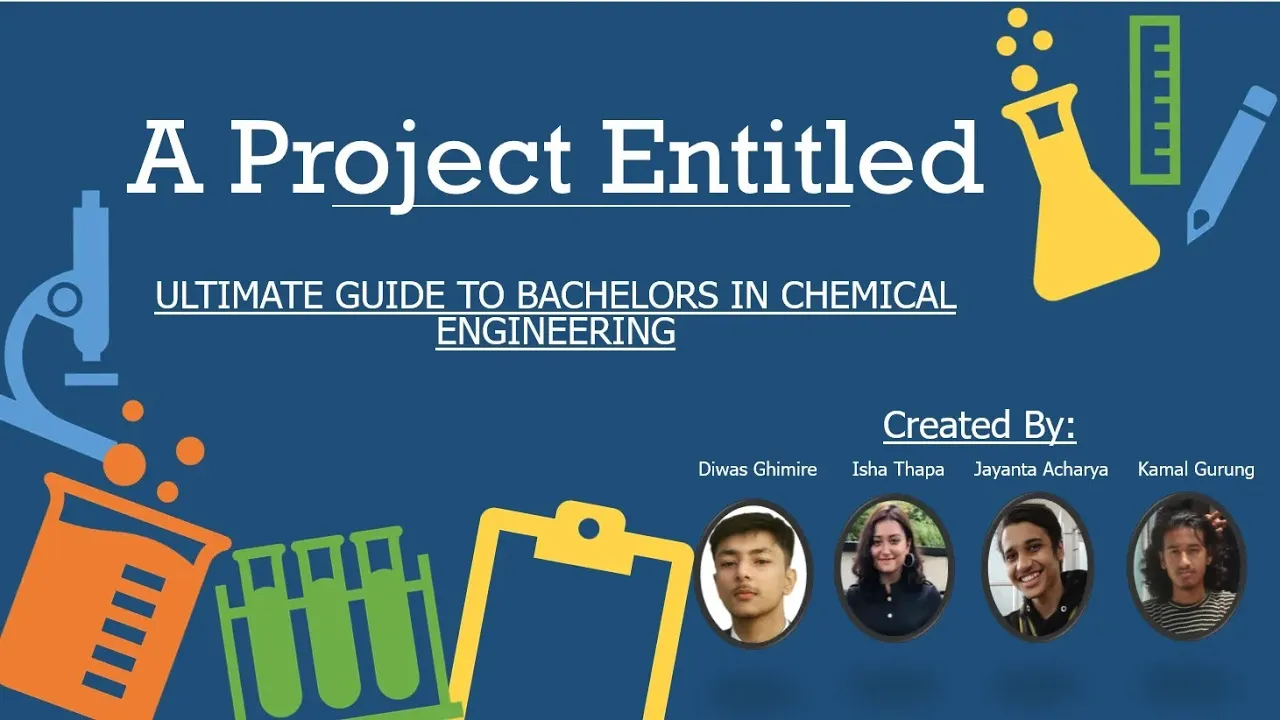 A Project Entitled

ULTIMATE GUIDE TO BACHELORS IN CHEMICAL ENGINEERING

Created By:

Diwas Ghimire

Isha Thapa

Jayanta Acharya

Kamal Gurung